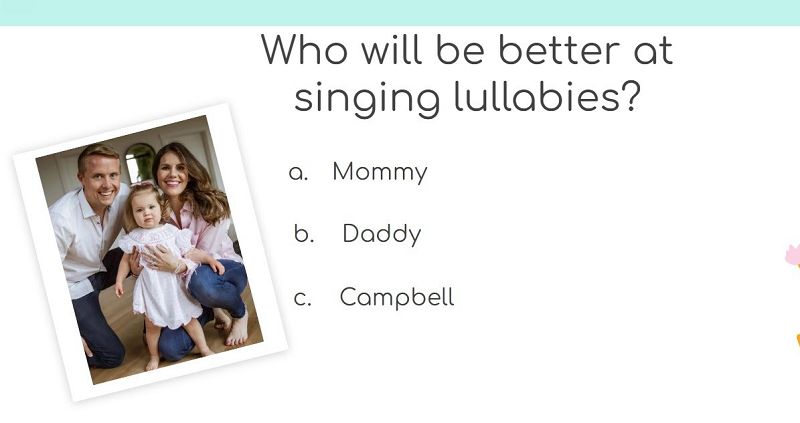 Who will be better at singing lullabies?

a. Mommy

b. Daddy

c. Campbell